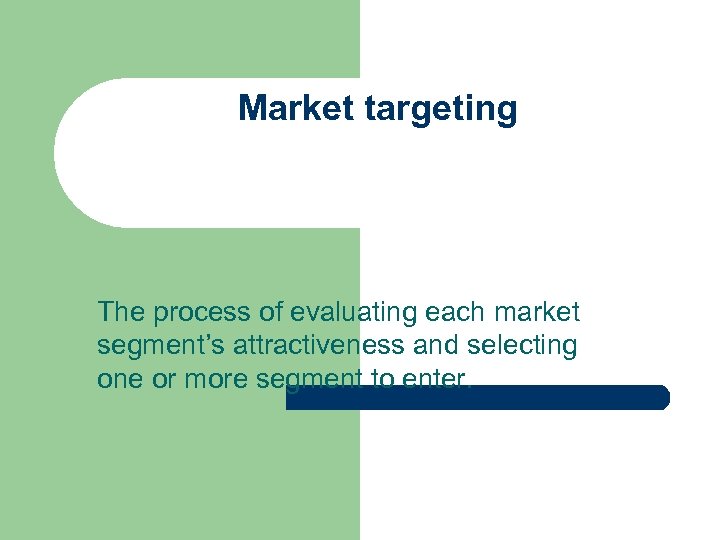 Market targeting

The process of evaluating each market segment's attractiveness and selecting one or more segment to enter.